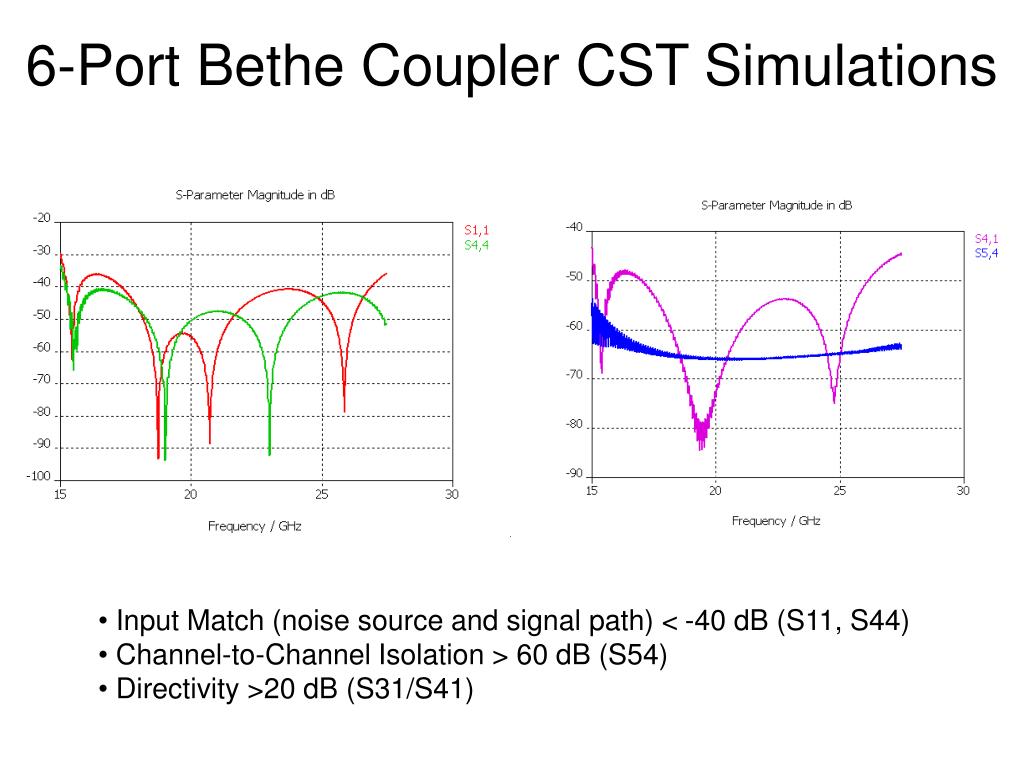 6-Port Bethe Coupler CST Simulations

S-Parameter Magnitude in dB

-20
-30
-40
-50
-60
-70
-80
-90
-100

15
20
25
30

Frequency / GHz

S1,1
S4,4

S-Parameter Magnitude in dB

-40
-50
-60
-70
-80
-90

15
20
25
30

Frequency / GHz

S4,1
S5,4

• Input Match (noise source and signal path) < -40 dB (S11, S44)
• Channel-to-Channel Isolation > 60 dB (S54)
• Directivity >20 dB (S31/S41)